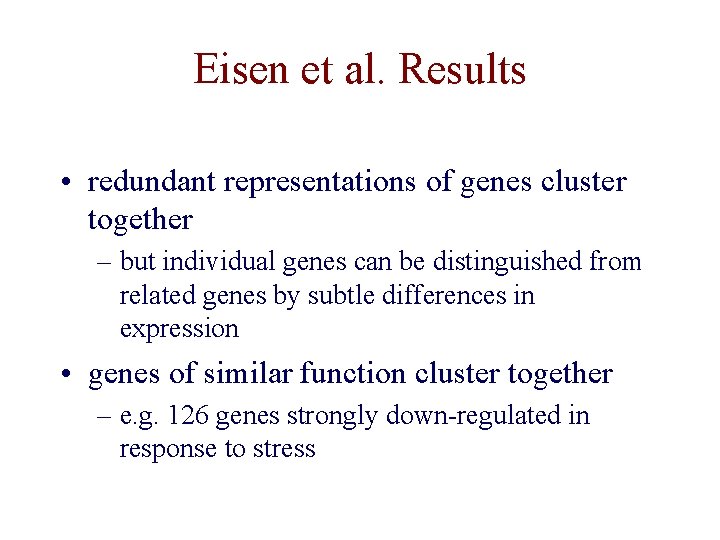 Eisen et al. Results

• redundant representations of genes cluster together

– but individual genes can be distinguished from related genes by subtle differences in expression

• genes of similar function cluster together

– e.g. 126 genes strongly down-regulated in response to stress